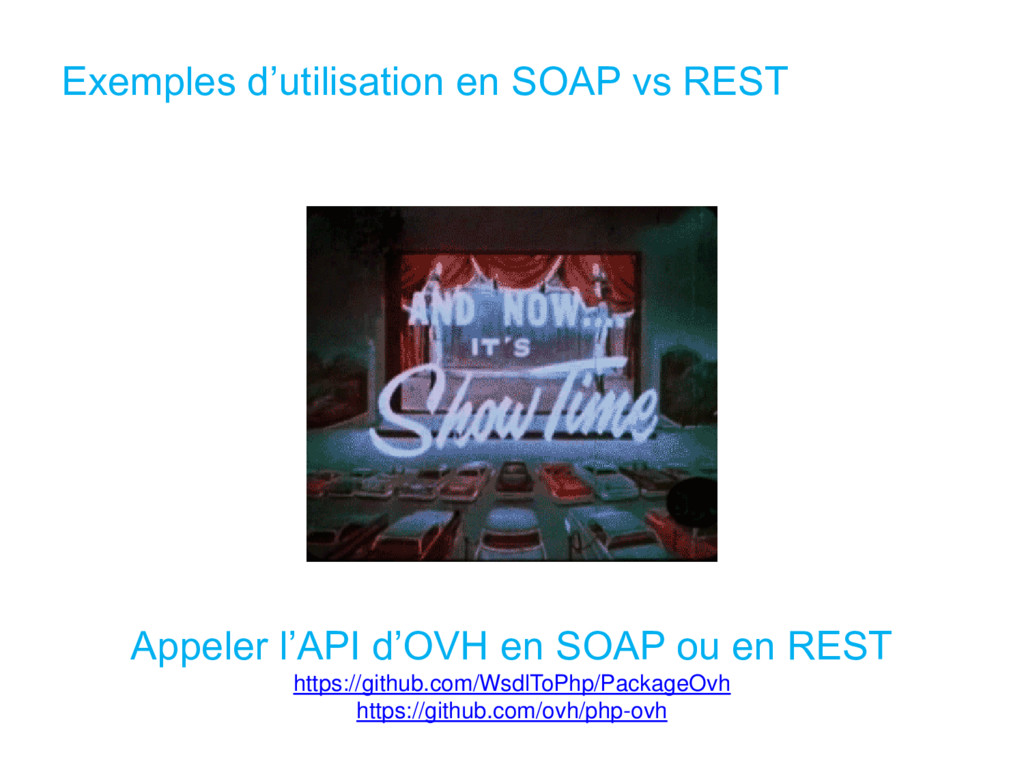 Exemples d’utilisation en SOAP vs REST

AND NOW... IT'S ShowTime

Appeler l’API d’OVH en SOAP ou en REST

https://github.com/WsdlToPhp/PackageOvh
https://github.com/ovh/php-ovh